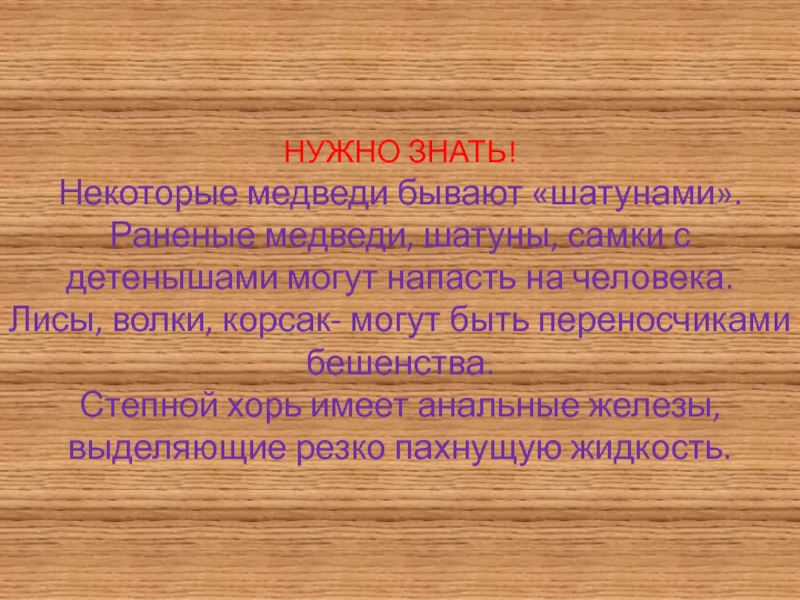 НУЖНО ЗНАТЬ!

Некоторые медведи бывают «шатунами».

Раненые медведи, шатуны, самки с детенышами могут напасть на человека.

Лисы, волки, корсак- могут быть переносчиками бешенства.

Степной хорь имеет анальные железы, выделяющие резко пахнущую жидкость.